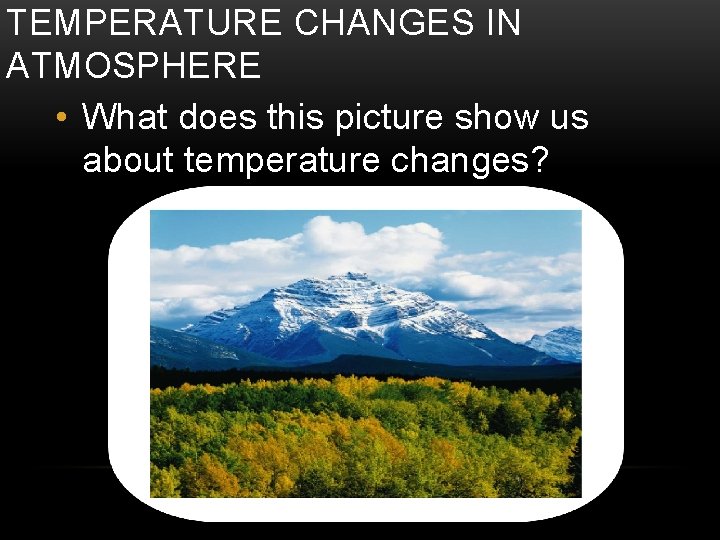 TEMPERATURE CHANGES IN ATMOSPHERE

• What does this picture show us about temperature changes?